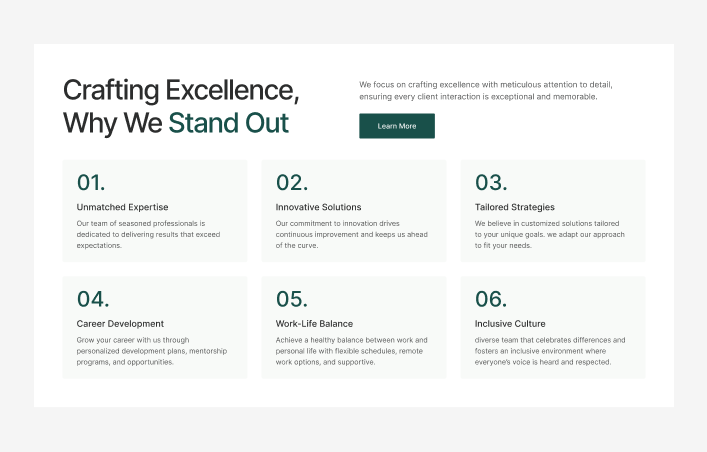 Crafting Excellence, Why We Stand Out

We focus on crafting excellence with meticulous attention to detail, ensuring every client interaction is exceptional and memorable.

Learn More

01.

Unmatched Expertise

Our team of seasoned professionals is dedicated to delivering results that exceed expectations.

02.

Innovative Solutions

Our commitment to innovation drives continuous improvement and keeps us ahead of the curve.

03.

Tailored Strategies

We believe in customized solutions tailored to your unique goals. we adapt our approach to fit your needs.

04.

Career Development

Grow your career with us through personalized development plans, mentorship programs, and opportunities.

05.

Work-Life Balance

Achieve a healthy balance between work and personal life with flexible schedules, remote work options, and supportive.

06.

Inclusive Culture

diverse team that celebrates differences and fosters an inclusive environment where everyone's voice is heard and respected.